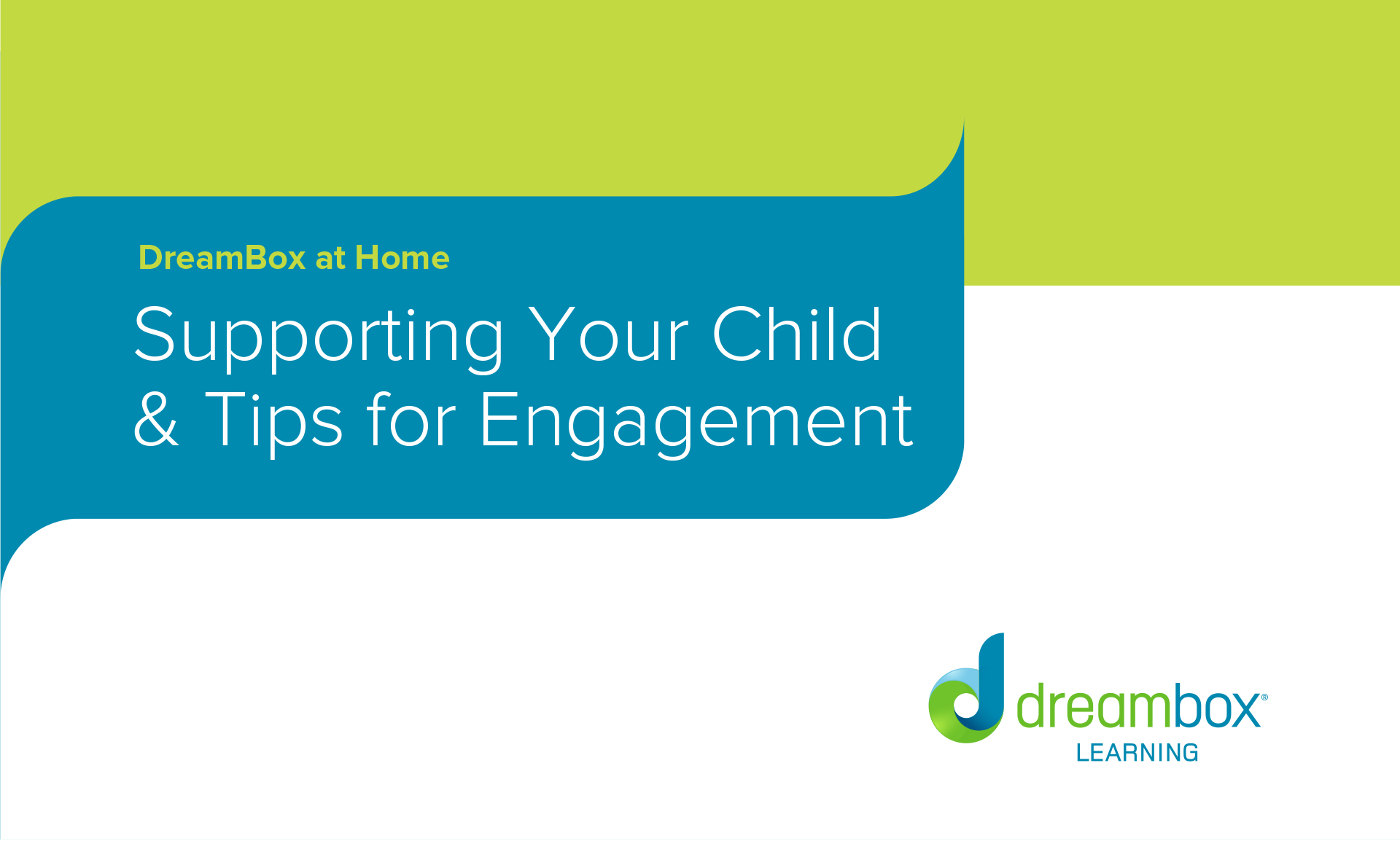 DreamBox at Home

Supporting Your Child & Tips for Engagement

dreambox®
LEARNING